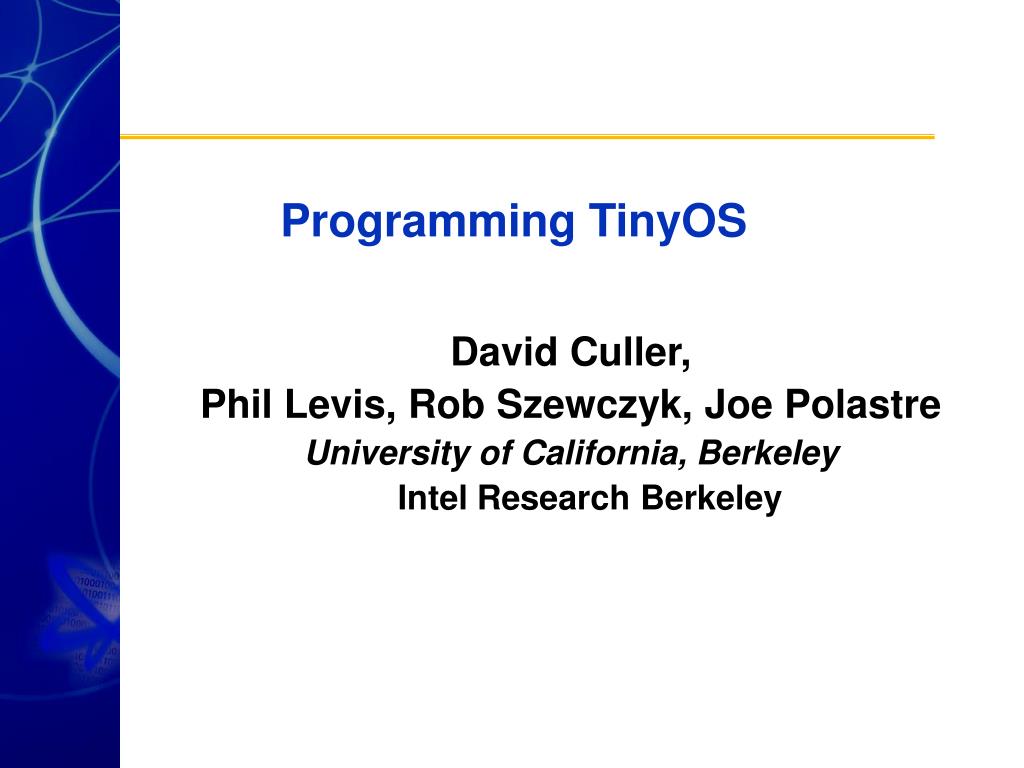 Programming TinyOS

David Culler,
Phil Levis, Rob Szewczyk, Joe Polastre
University of California, Berkeley
Intel Research Berkeley